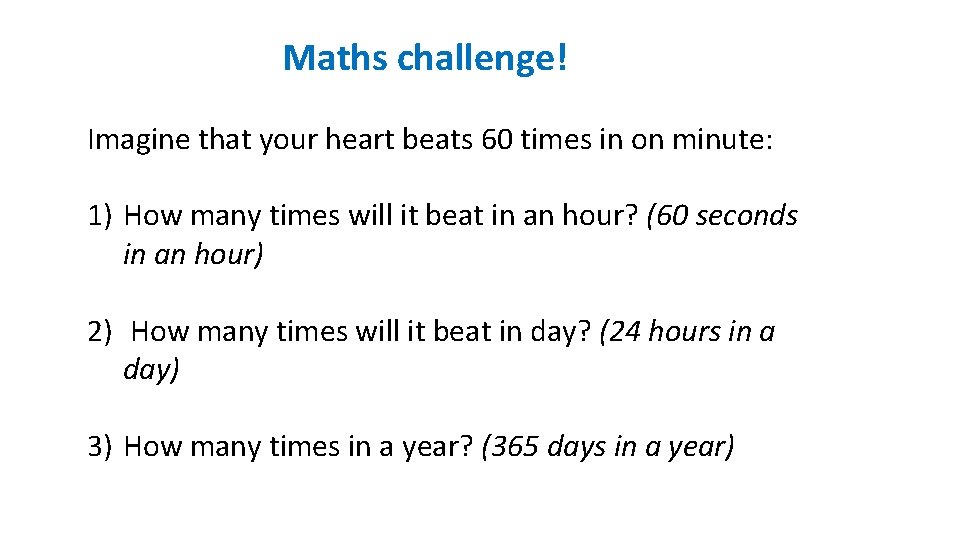 Maths challenge!

Imagine that your heart beats 60 times in on minute:

1) How many times will it beat in an hour? (60 seconds in an hour)

2) How many times will it beat in day? (24 hours in a day)

3) How many times in a year? (365 days in a year)